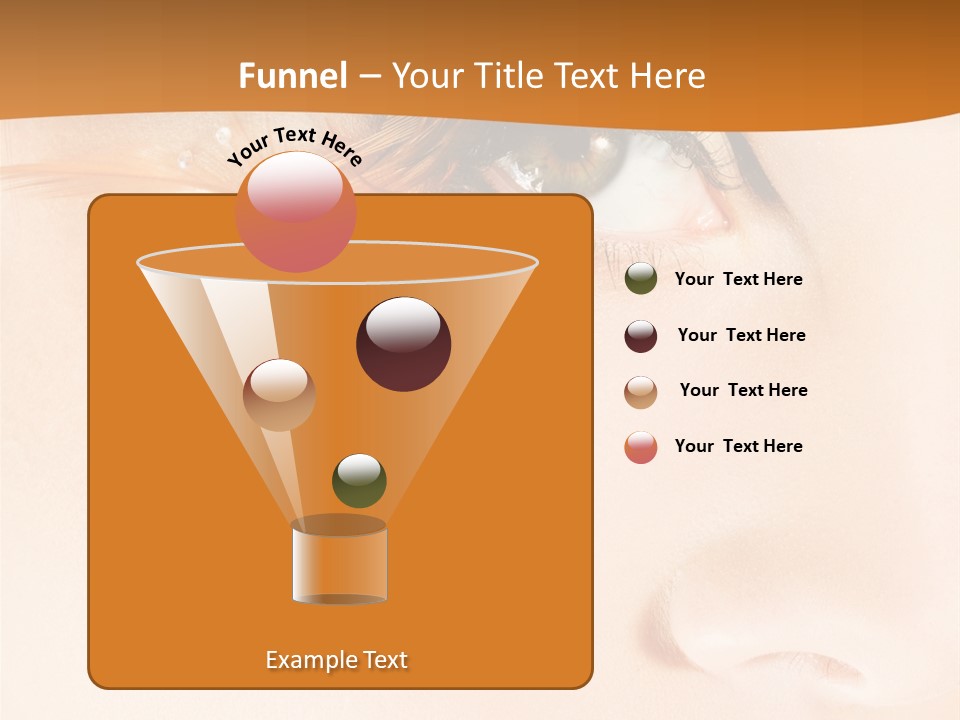 Funnel – Your Title Text Here

Your Text Here

Your Text Here

Your Text Here

Your Text Here

Your Text Here

Example Text